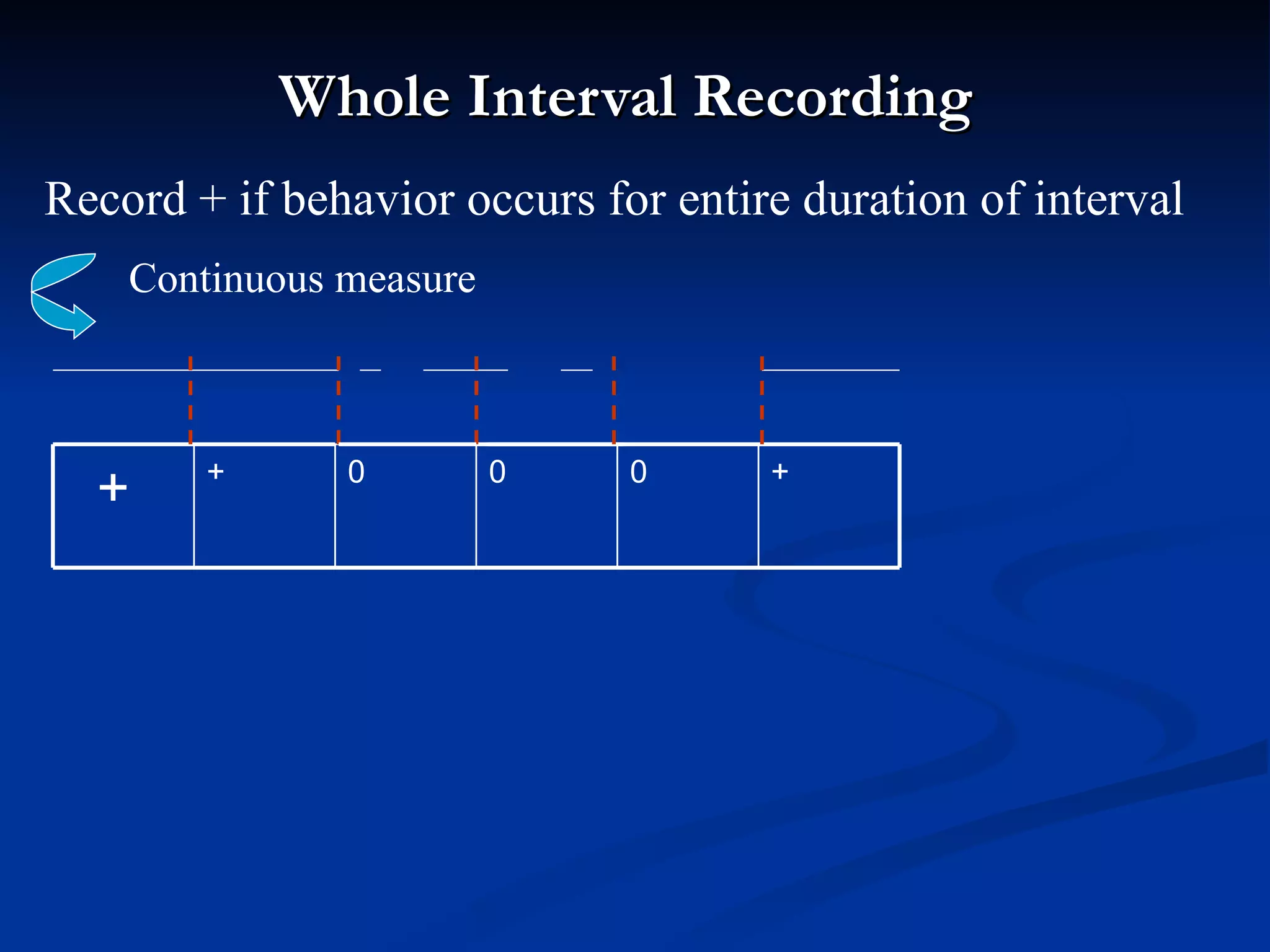 Whole Interval Recording

Record + if behavior occurs for entire duration of interval

Continuous measure

| + | + | 0 | 0 | 0 | + |
|---|---|---|---|---|---|